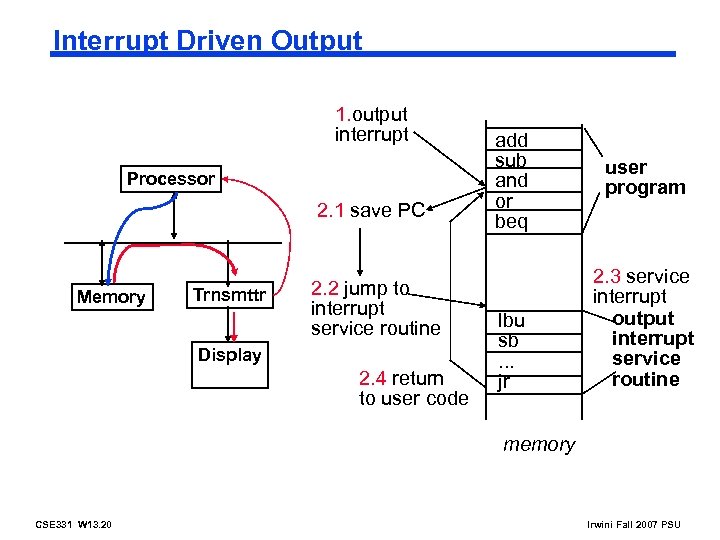 Interrupt Driven Output

Processor

Memory

Trnsmttr

Display

1.output interrupt

2.1 save PC

2.2 jump to interrupt service routine

2.4 return to user code

add
sub
and
or
beq

lbu
sb
...
jr

user program

2.3 service interrupt

output interrupt service routine

memory

CSE331 W13.20

Irwini Fall 2007 PSU